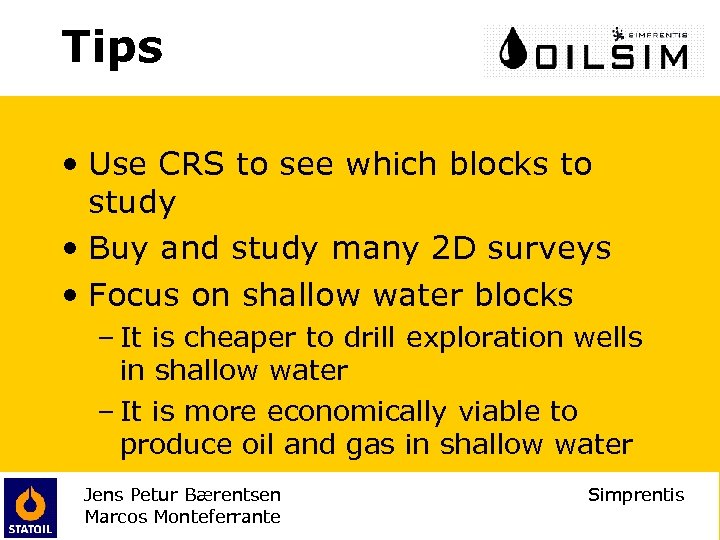 Tips

SIMPRENTIS
OILSIM

• Use CRS to see which blocks to study
• Buy and study many 2D surveys
• Focus on shallow water blocks
– It is cheaper to drill exploration wells in shallow water
– It is more economically viable to produce oil and gas in shallow water

STATOIL

Jens Petur Bærentsen
Marcos Monteferrante

Simprentis